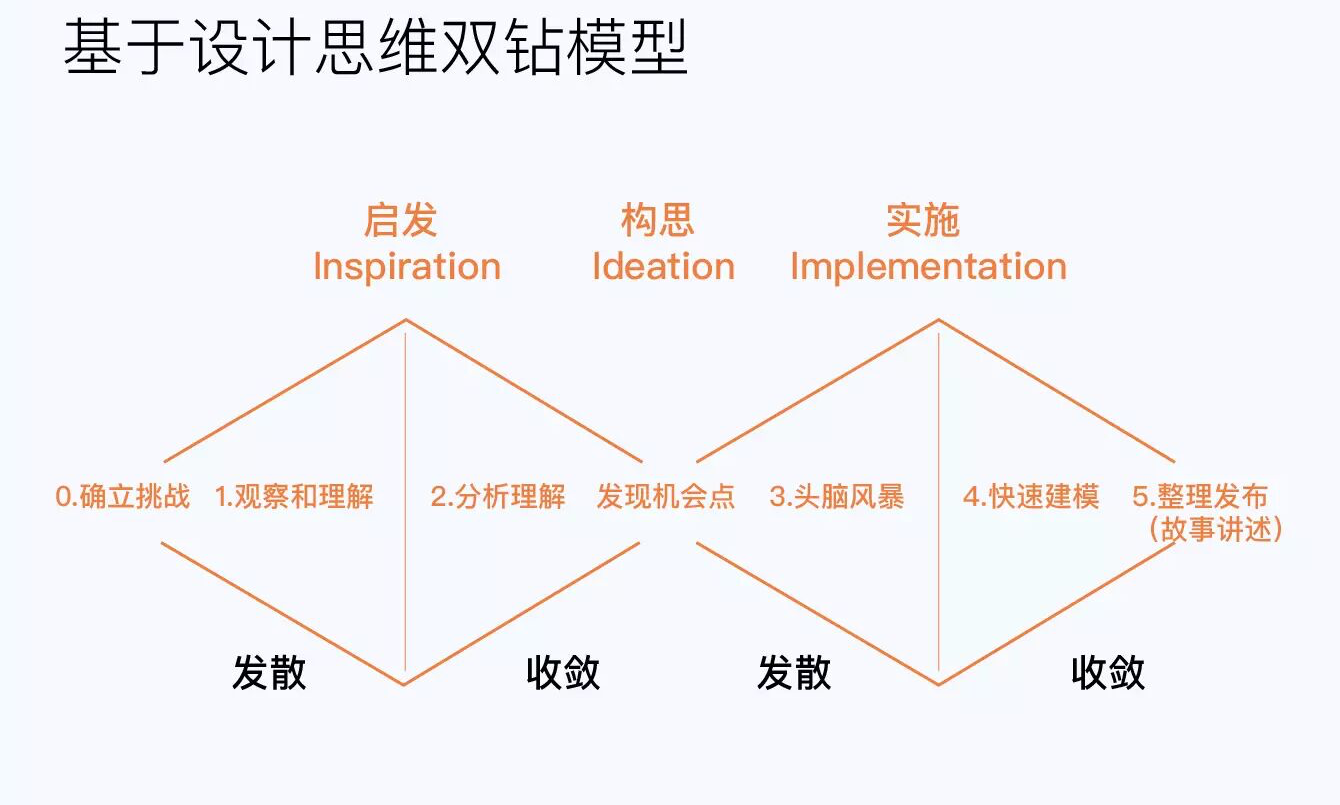 基于设计思维双钻模型

启发
Inspiration

构思
Ideation

实施
Implementation

0.确立挑战 1.观察和理解 2.分析理解 发现机会点 3.头脑风暴 4.快速建模 5.整理发布（故事讲述）

发散 收敛 发散 收敛